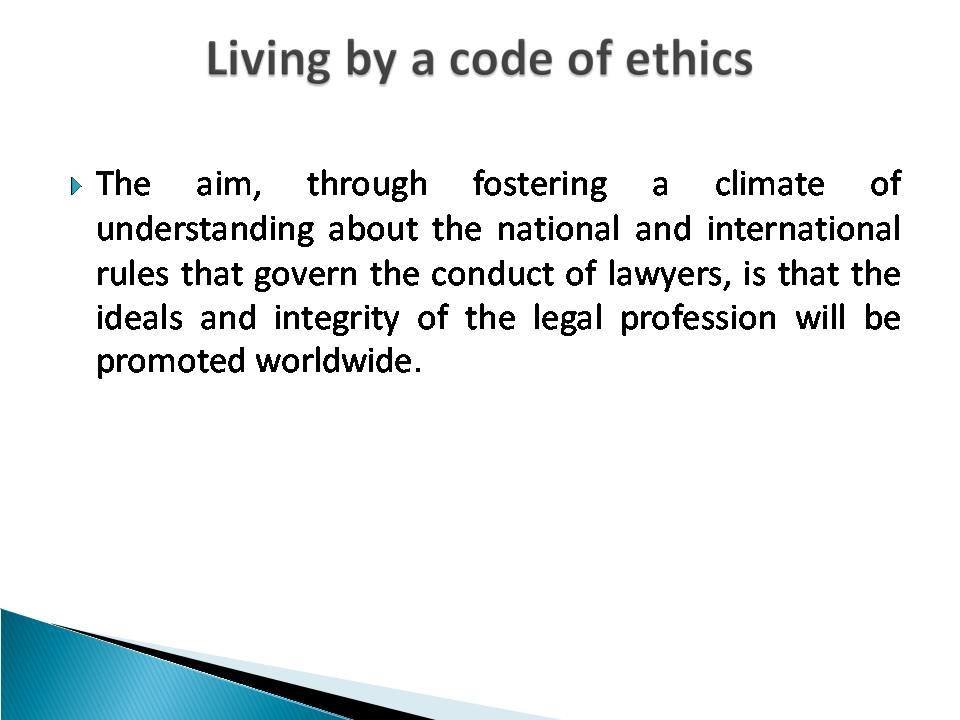 Living by a code of ethics

The aim, through fostering a climate of understanding about the national and international rules that govern the conduct of lawyers, is that the ideals and integrity of the legal profession will be promoted worldwide.